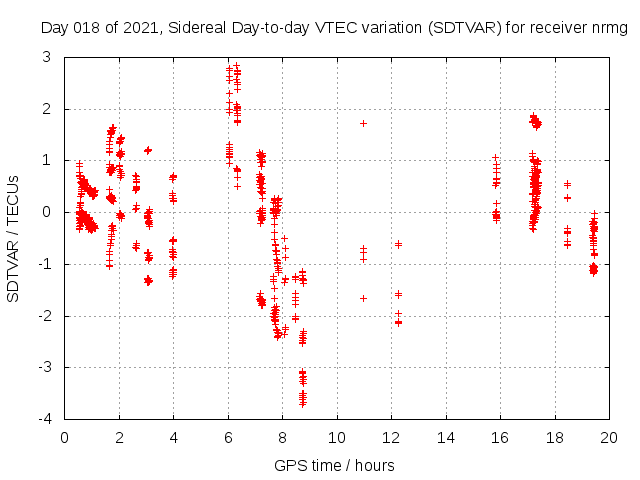 Day 018 of 2021, Sidereal Day-to-day VTEC variation (SDTVAR) for receiver nrmg

SDTVAR / TECUs

3
2
1
0
-1
-2
-3
-4

0 2 4 6 8 10 12 14 16 18 20

GPS time / hours